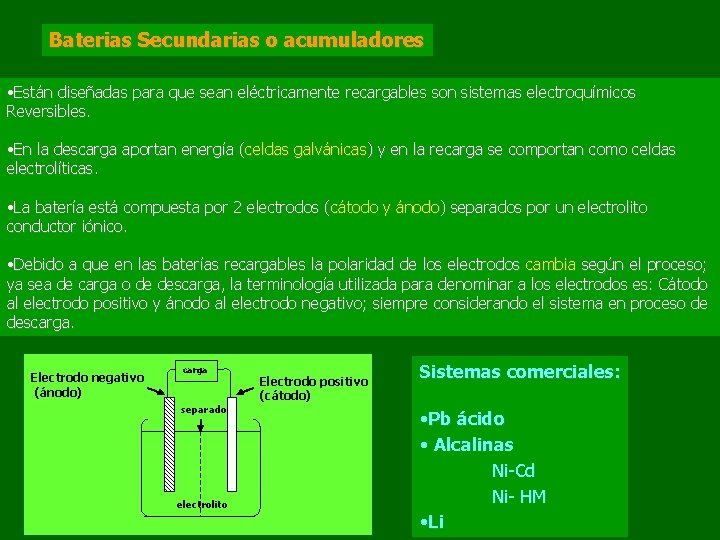 Baterias Secundarias o acumuladores

•Están diseñadas para que sean eléctricamente recargables son sistemas electroquímicos Reversibles.

•En la descarga aportan energía (celdas galvánicas) y en la recarga se comportan como celdas electrolíticas.

•La batería está compuesta por 2 electrodos (cátodo y ánodo) separados por un electrolito conductor iónico.

•Debido a que en las baterías recargables la polaridad de los electrodos cambia según el proceso; ya sea de carga o de descarga, la terminología utilizada para denominar a los electrodos es: Cátodo al electrodo positivo y ánodo al electrodo negativo; siempre considerando el sistema en proceso de descarga.

Electrodo negativo (ánodo)

carga

Electrodo positivo (cátodo)

separado

electrolito

Sistemas comerciales:

•Pb ácido

• Alcalinas

Ni-Cd

Ni- HM

•Li